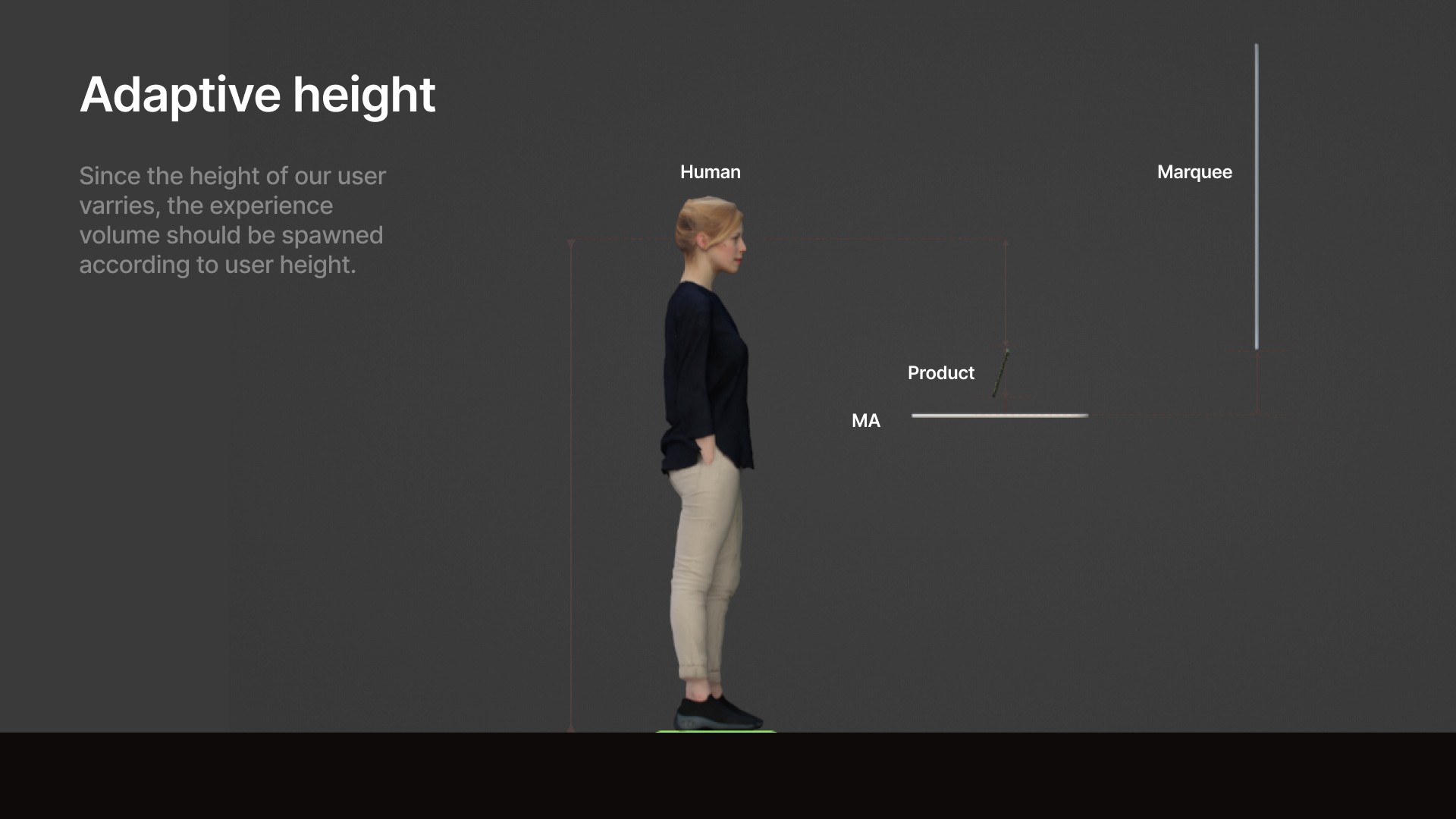 Adaptive height

Since the height of our user varries, the experience volume should be spawned according to user height.

Human

Marquee

Product

MA